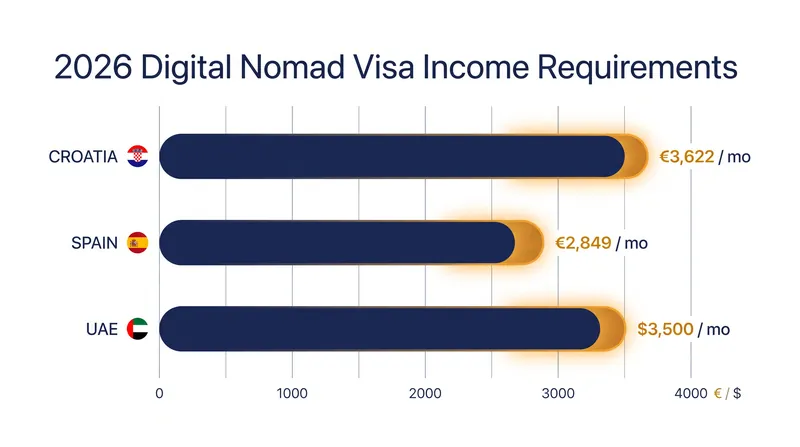 2026 Digital Nomad Visa Income Requirements

CROATIA €3,622 / mo

SPAIN €2,849 / mo

UAE $3,500 / mo

0 1000 2000 3000 4000 € / $